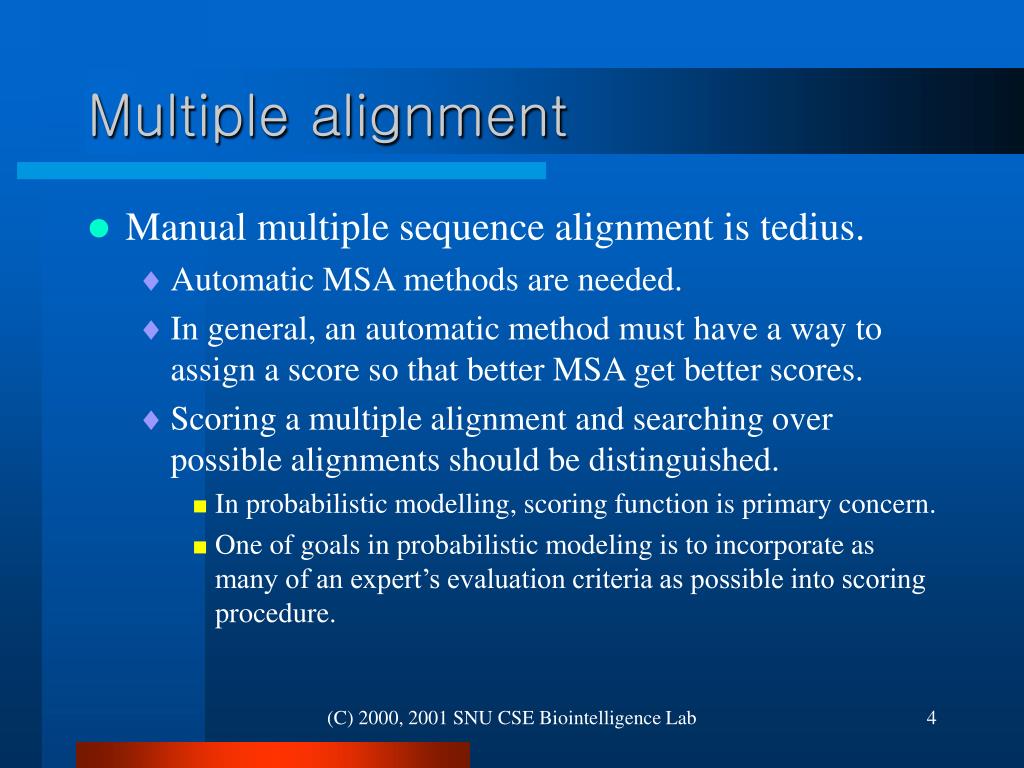 Multiple alignment

- Manual multiple sequence alignment is tedius.
  - Automatic MSA methods are needed.
  - In general, an automatic method must have a way to assign a score so that better MSA get better scores.
  - Scoring a multiple alignment and searching over possible alignments should be distinguished.
    - In probabilistic modelling, scoring function is primary concern.
    - One of goals in probabilistic modeling is to incorporate as many of an expert's evaluation criteria as possible into scoring procedure.

(C) 2000, 2001 SNU CSE Biointelligence Lab

4